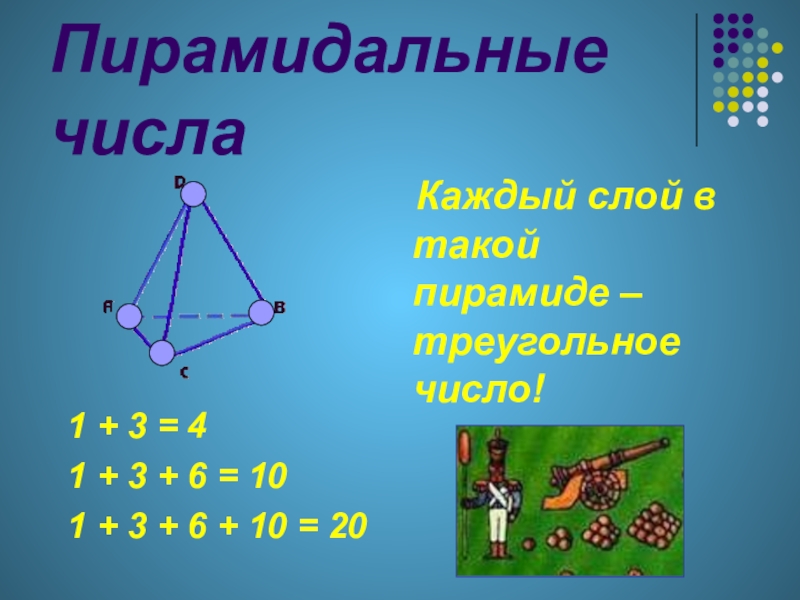 Пирамидальные числа

D

A

B

C

Каждый слой в такой пирамиде – треугольное число!

$1 + 3 = 4$

$1 + 3 + 6 = 10$

$1 + 3 + 6 + 10 = 20$